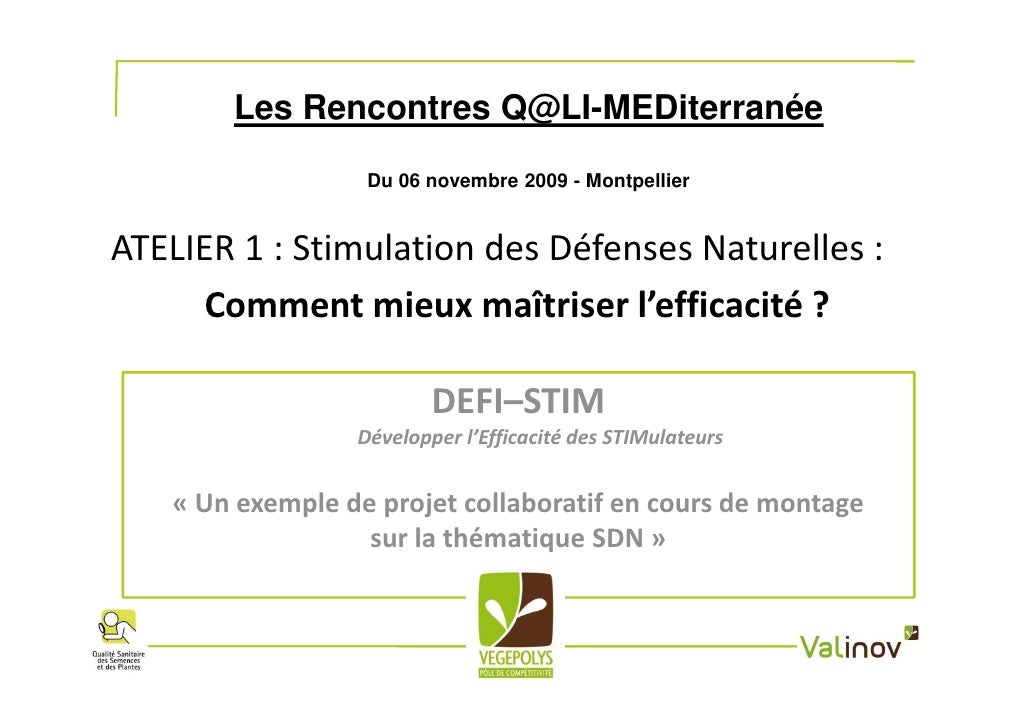 Les Rencontres Q@LI-MEDiterranée

Du 06 novembre 2009 - Montpellier

ATELIER 1 : Stimulation des Défenses Naturelles :
Comment mieux maîtriser l'efficacité ?

DEFI–STIM

Développer l'Efficacité des STIMulateurs

« Un exemple de projet collaboratif en cours de montage sur la thématique SDN »

Qualité Sanitaire des Semences et des Plantes

VEGEPOLYS
PÔLE DE COMPÉTITIVITÉ

Valinov